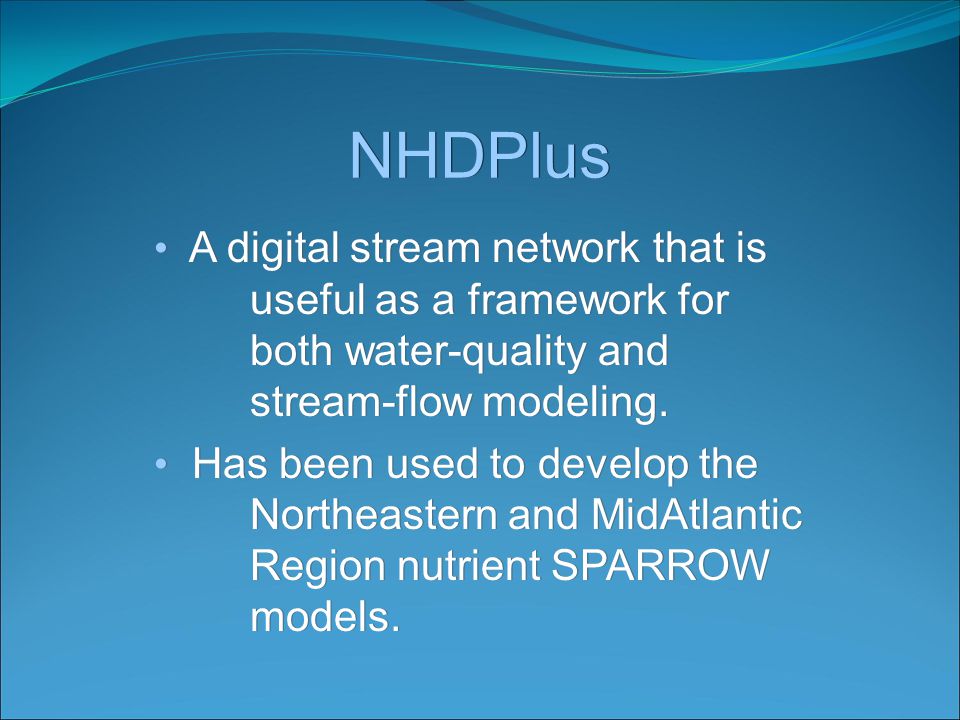 NHDPlus

• A digital stream network that is useful as a framework for both water-quality and stream-flow modeling.

• Has been used to develop the Northeastern and MidAtlantic Region nutrient SPARROW models.